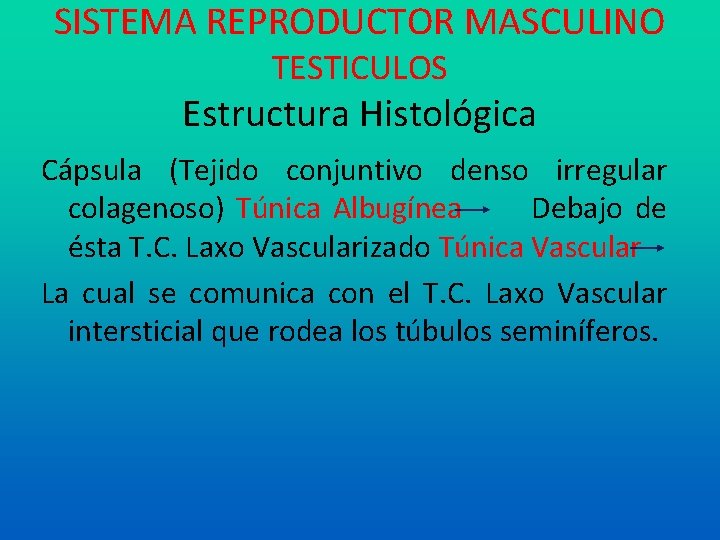 SISTEMA REPRODUCTOR MASCULINO
TESTICULOS
Estructura Histológica

Cápsula (Tejido conjuntivo denso irregular colagenoso) Túnica Albugínea → Debajo de ésta T.C. Laxo Vascularizado Túnica Vascular →

La cual se comunica con el T.C. Laxo Vascular intersticial que rodea los túbulos seminíferos.